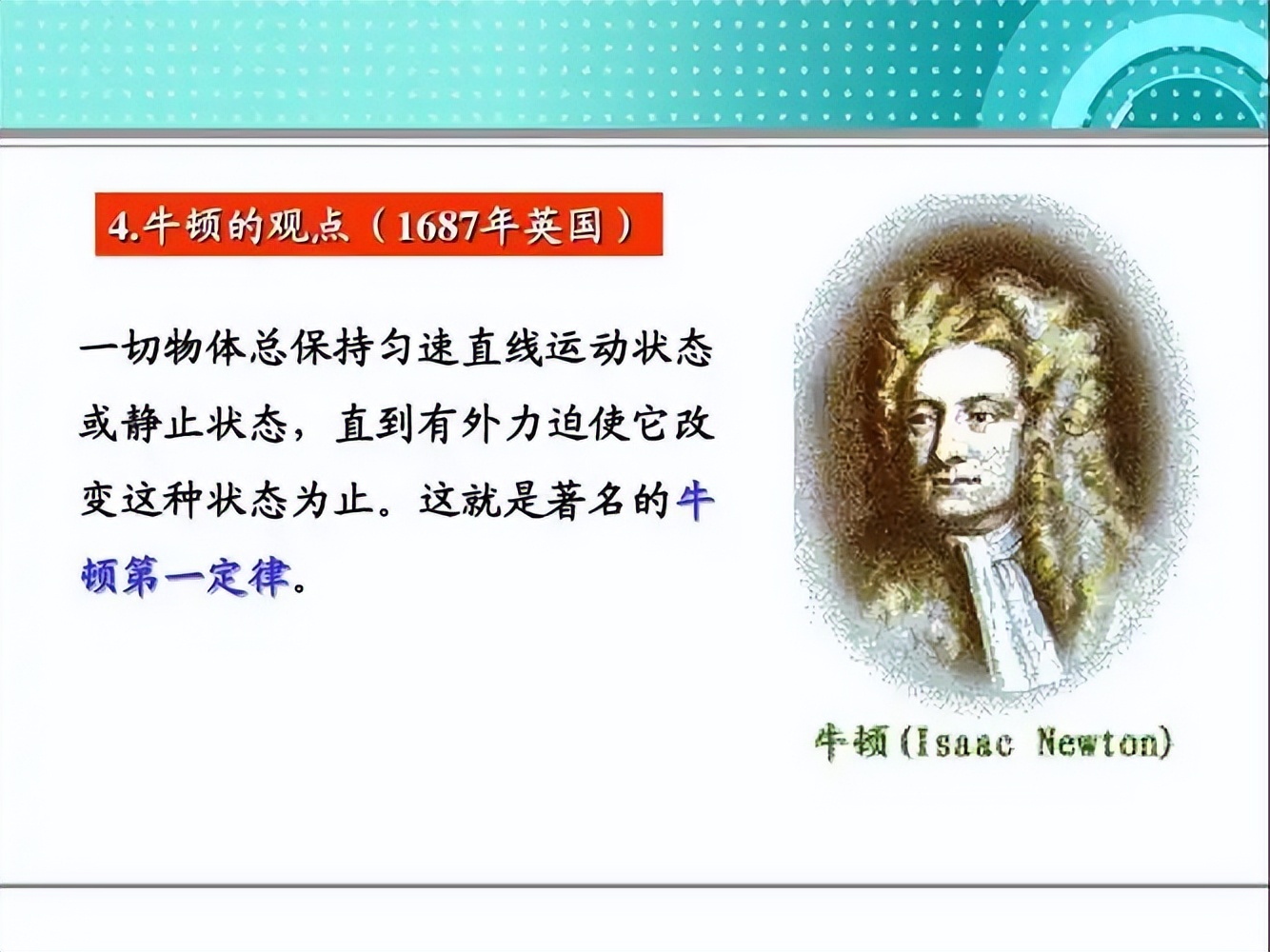 4.牛顿的观点（1687年英国）

一切物体总保持匀速直线运动状态或静止状态，直到有外力迫使它改变这种状态为止。这就是著名的牛顿第一定律。

牛顿(Isaac Newton)